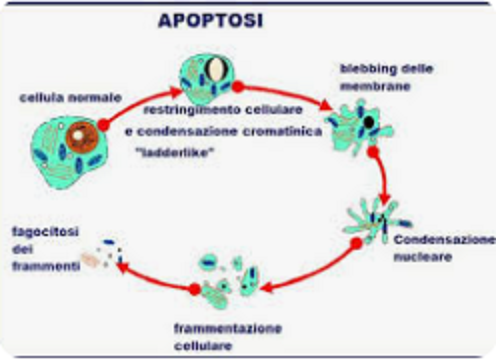 APOPTOSI

cellula normale

restringimento cellulare
e condensazione cromatinica
"ladderlike"

blebbing delle membrane

Condensazione nucleare

frammentazione cellulare

fagocitosi dei frammenti